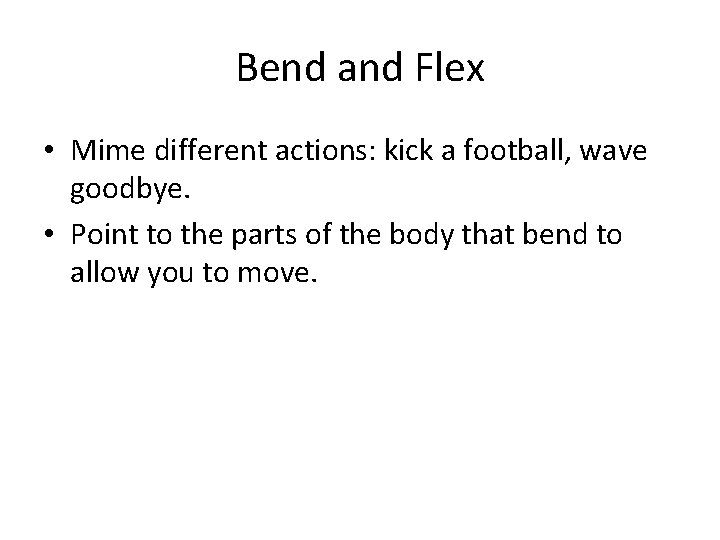 Bend and Flex

• Mime different actions: kick a football, wave goodbye.
• Point to the parts of the body that bend to allow you to move.